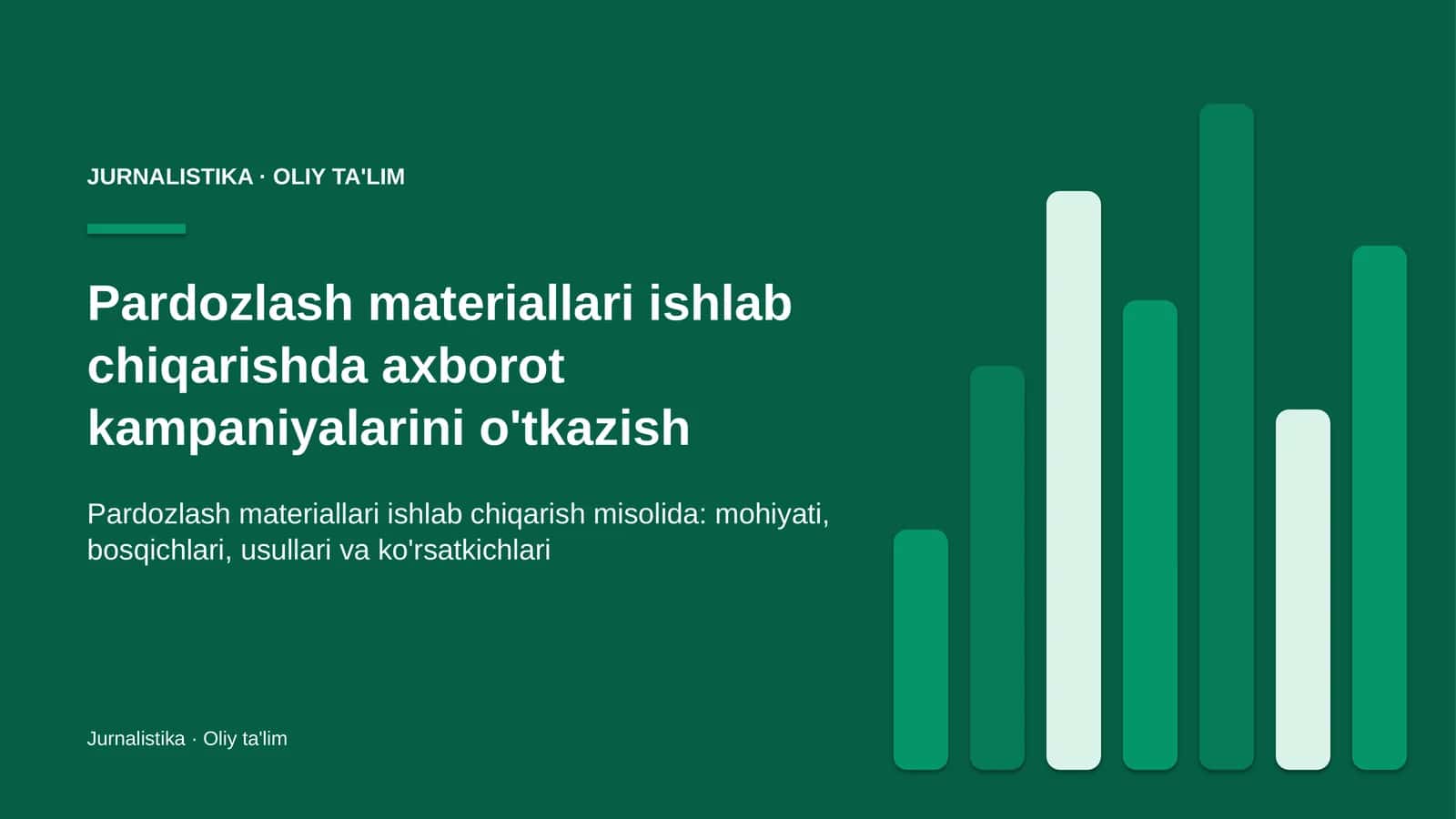 JURNALISTIKA · OLIY TA'LIM

Pardozlash materiallari ishlab chiqarishda axborot kampaniyalarini o'tkazish

Pardozlash materiallari ishlab chiqarish misolida: mohiyati, bosqichlari, usullari va ko'rsatkichlari

Jurnalistika · Oliy ta'lim